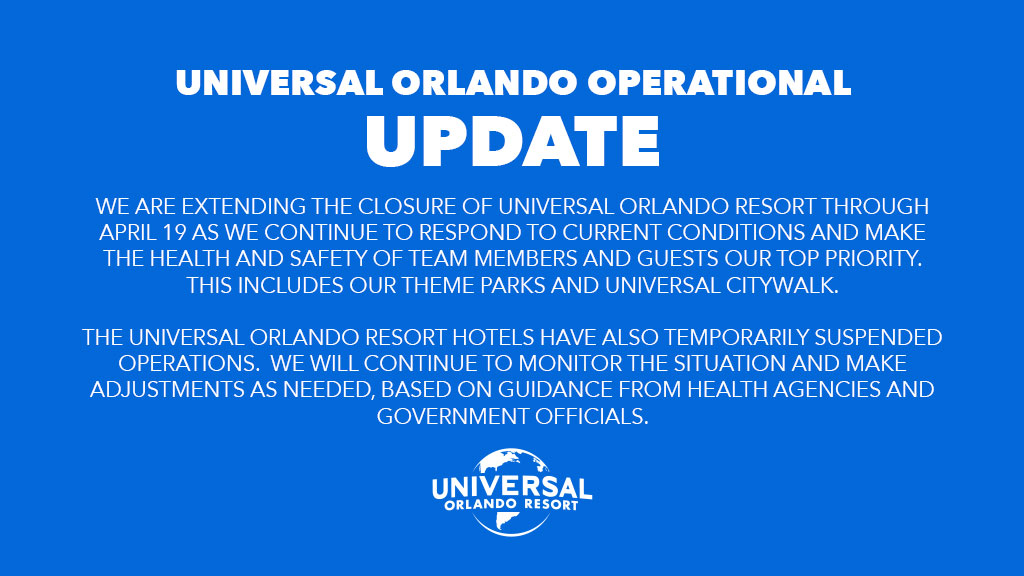 UNIVERSAL ORLANDO OPERATIONAL
UPDATE

WE ARE EXTENDING THE CLOSURE OF UNIVERSAL ORLANDO RESORT THROUGH APRIL 19 AS WE CONTINUE TO RESPOND TO CURRENT CONDITIONS AND MAKE THE HEALTH AND SAFETY OF TEAM MEMBERS AND GUESTS OUR TOP PRIORITY. THIS INCLUDES OUR THEME PARKS AND UNIVERSAL CITYWALK.

THE UNIVERSAL ORLANDO RESORT HOTELS HAVE ALSO TEMPORARILY SUSPENDED OPERATIONS. WE WILL CONTINUE TO MONITOR THE SITUATION AND MAKE ADJUSTMENTS AS NEEDED, BASED ON GUIDANCE FROM HEALTH AGENCIES AND GOVERNMENT OFFICIALS.

UNIVERSAL
ORLANDO RESORT